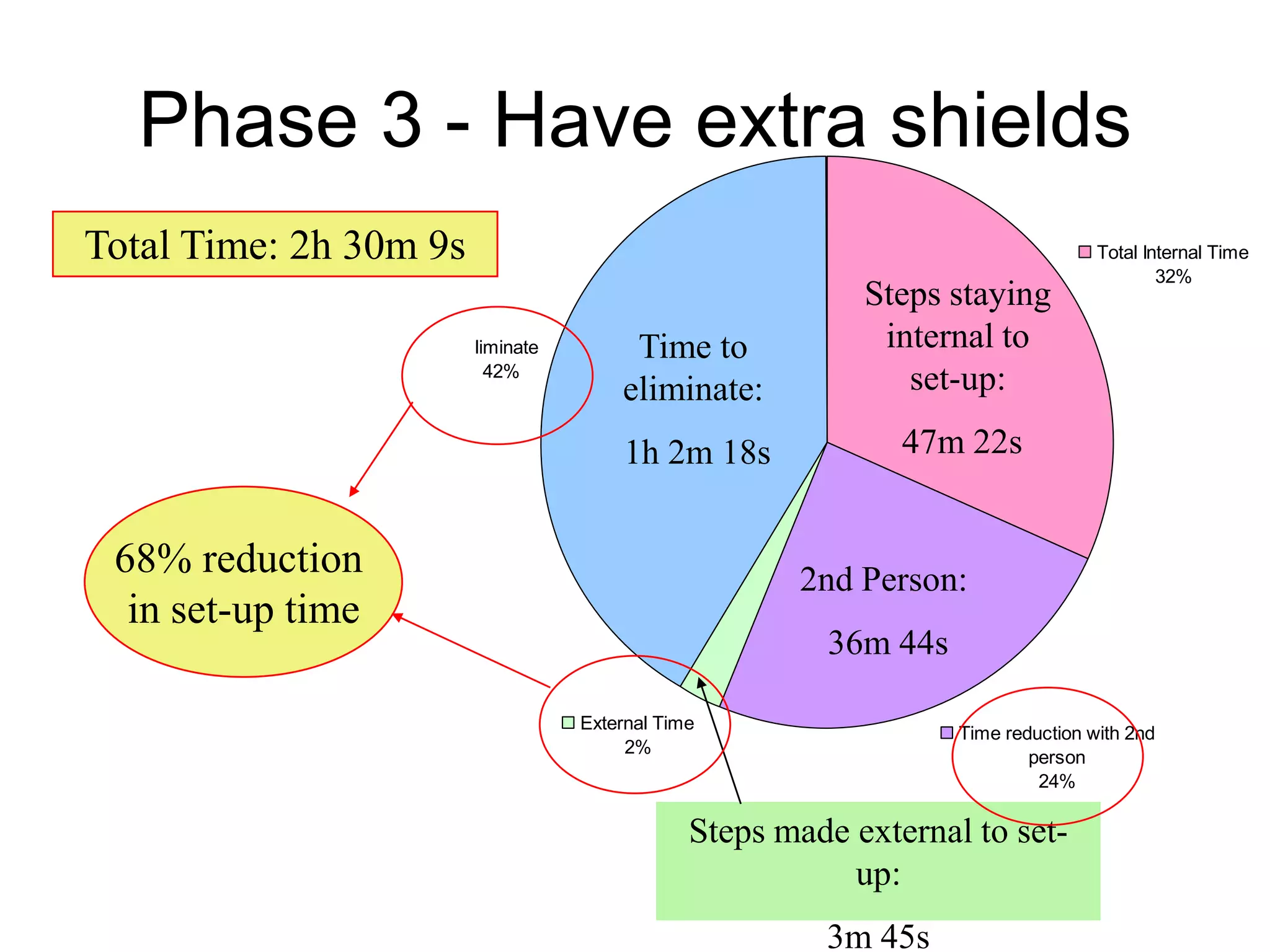 Phase 3 - Have extra shields

Total Time: 2h 30m 9s

liminate
42%

Time to eliminate:

1h 2m 18s

Steps staying internal to set-up:

47m 22s

Total Internal Time
32%

68% reduction in set-up time

2nd Person:

36m 44s

External Time
2%

Time reduction with 2nd person
24%

Steps made external to set-up:

3m 45s